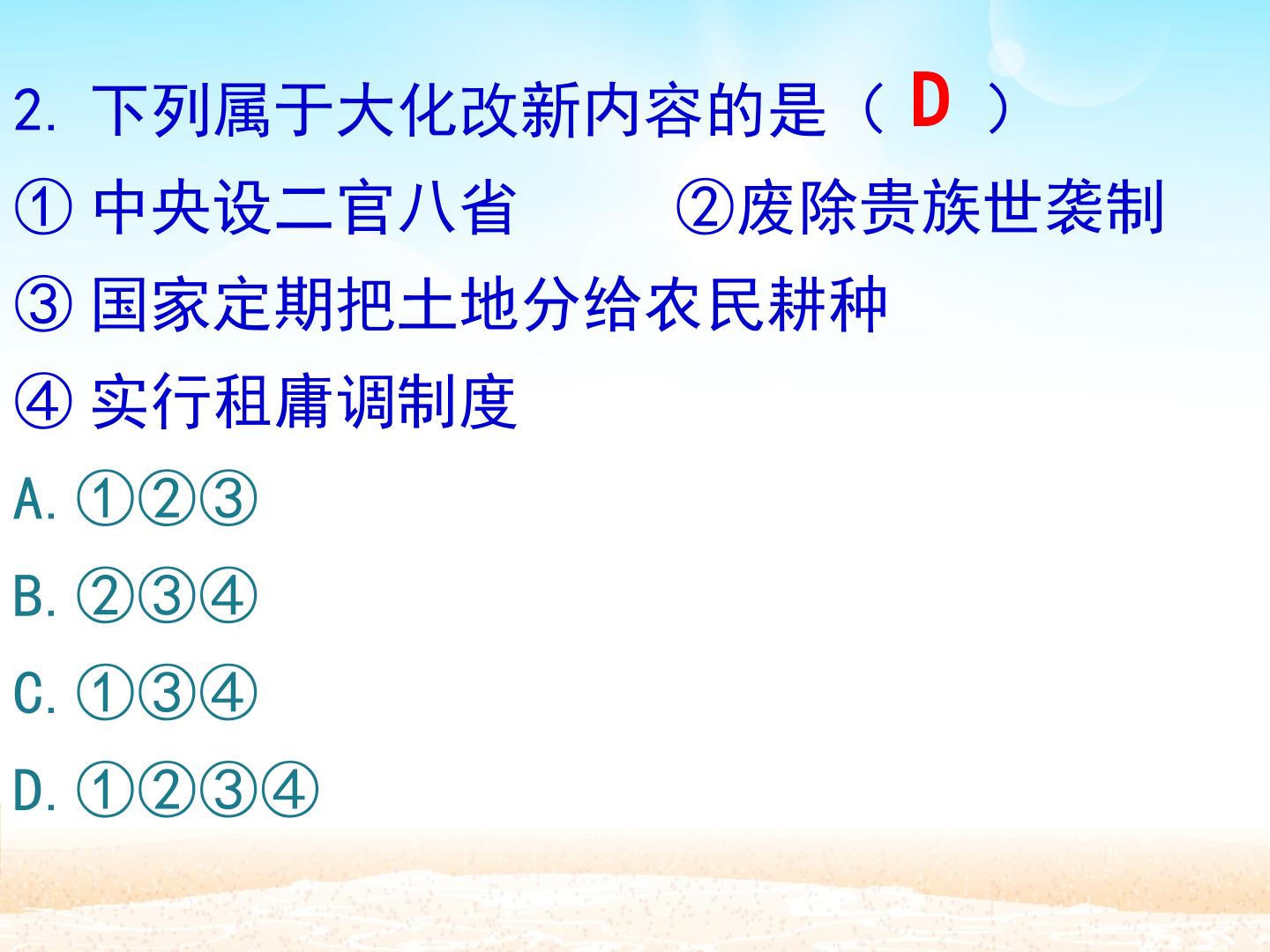 2. 下列属于大化改新内容的是（ D ）

① 中央设二官八省　　②废除贵族世袭制

③ 国家定期把土地分给农民耕种

④ 实行租庸调制度

A. ①②③

B. ②③④

C. ①③④

D. ①②③④